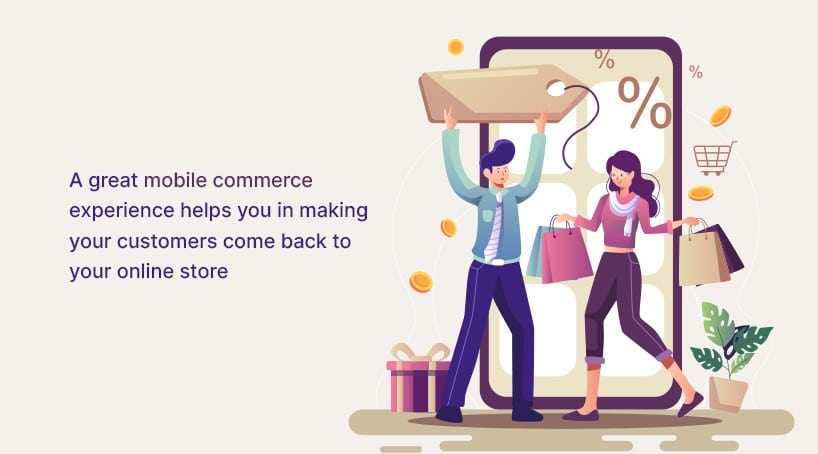 A great mobile commerce experience helps you in making your customers come back to your online store

%

%

%